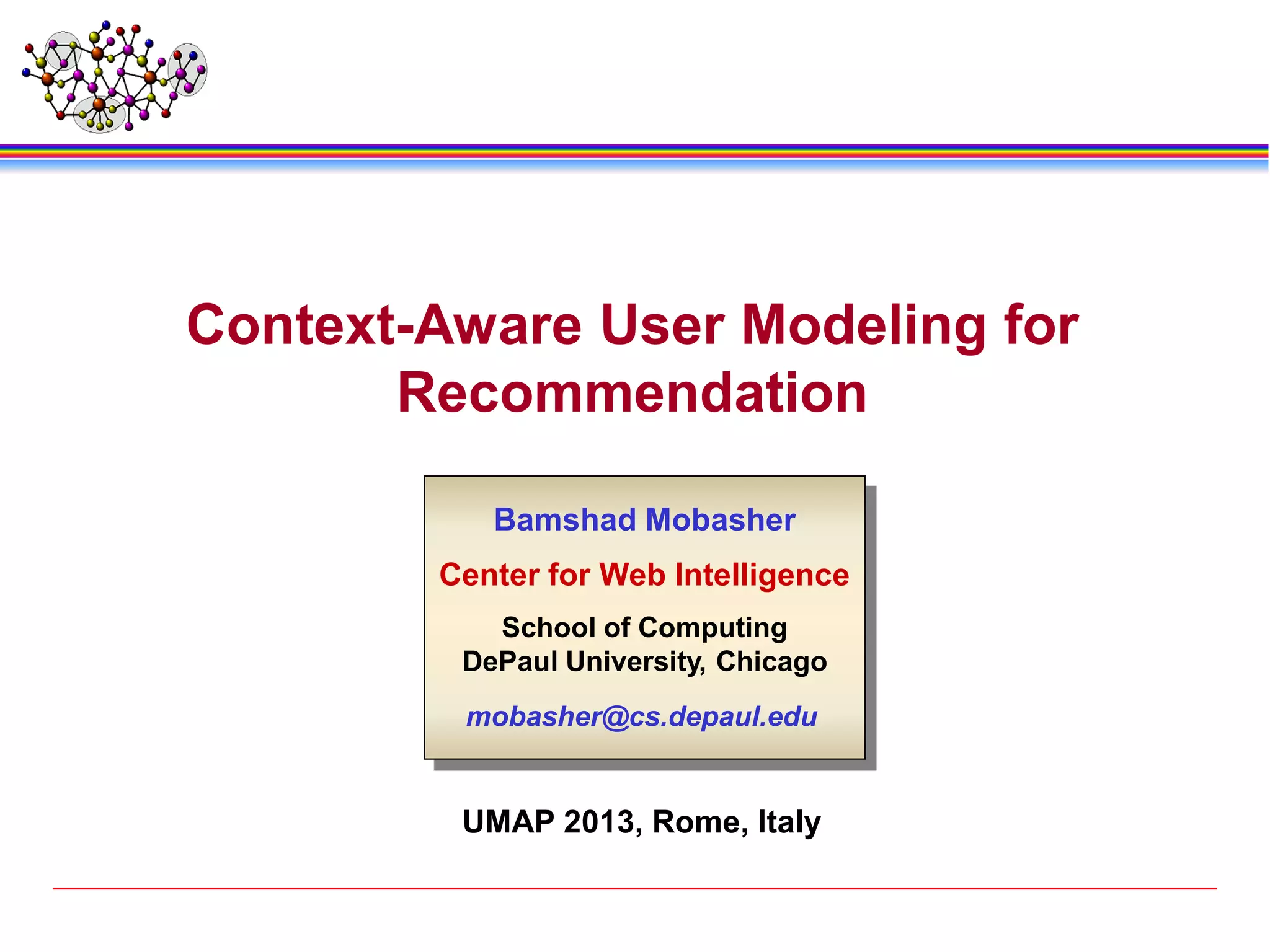 Context-Aware User Modeling for Recommendation

Bamshad Mobasher

Center for Web Intelligence

School of Computing
DePaul University, Chicago

mobasher@cs.depaul.edu

UMAP 2013, Rome, Italy